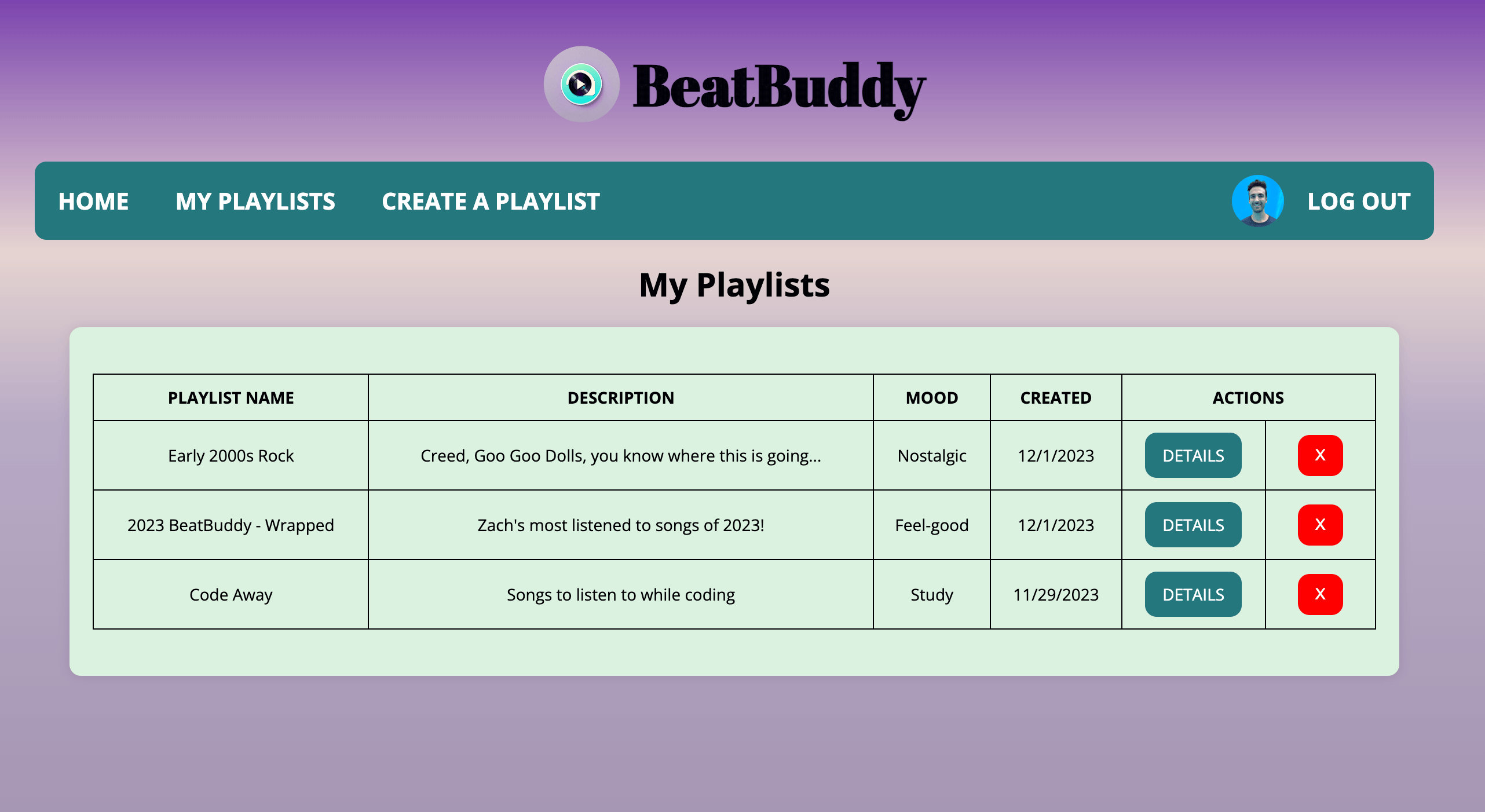 BeatBuddy

HOME MY PLAYLISTS CREATE A PLAYLIST LOG OUT

My Playlists

| PLAYLIST NAME | DESCRIPTION | MOOD | CREATED | ACTIONS | |
|---|---|---|---|---|---|
| Early 2000s Rock | Creed, Goo Goo Dolls, you know where this is going... | Nostalgic | 12/1/2023 | DETAILS | X |
| 2023 BeatBuddy - Wrapped | Zach's most listened to songs of 2023! | Feel-good | 12/1/2023 | DETAILS | X |
| Code Away | Songs to listen to while coding | Study | 11/29/2023 | DETAILS | X |